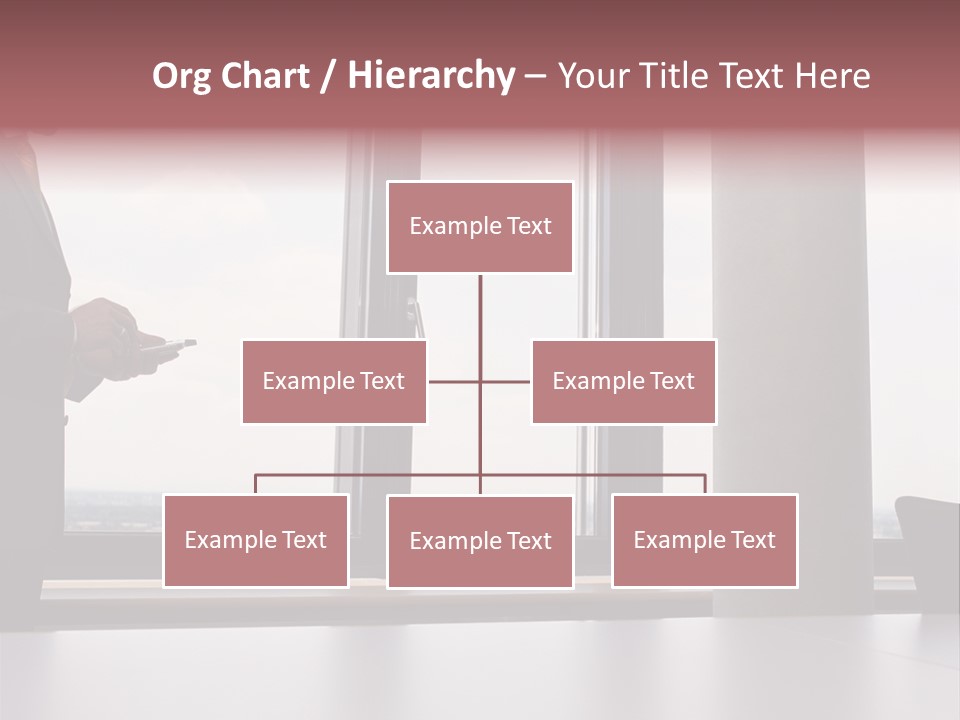 Org Chart / Hierarchy – Your Title Text Here

Example Text

Example Text

Example Text

Example Text

Example Text

Example Text